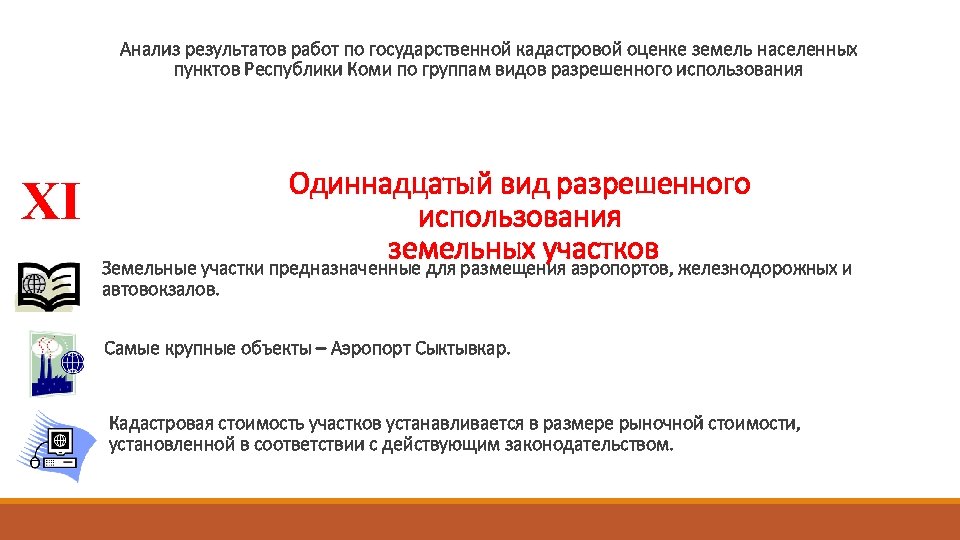 Анализ результатов работ по государственной кадастровой оценке земель населенных пунктов Республики Коми по группам видов разрешенного использования

XI

Одиннадцатый вид разрешенного использования земельных участков

Земельные участки предназначенные для размещения аэропортов, железнодорожных и автовокзалов.

Самые крупные объекты – Аэропорт Сыктывкар.

Кадастровая стоимость участков устанавливается в размере рыночной стоимости, установленной в соответствии с действующим законодательством.